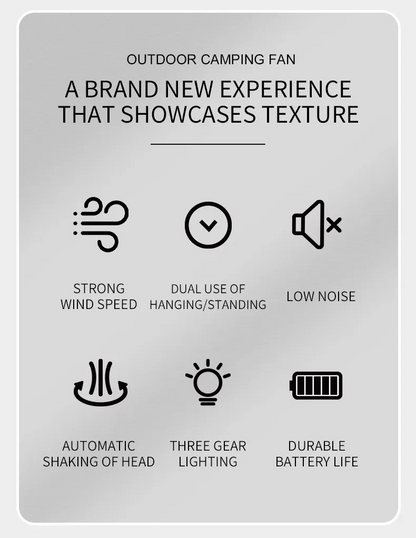 OUTDOOR CAMPING FAN

A BRAND NEW EXPERIENCE THAT SHOWCASES TEXTURE

STRONG WIND SPEED

DUAL USE OF HANGING/STANDING

LOW NOISE

AUTOMATIC SHAKING OF HEAD

THREE GEAR LIGHTING

DURABLE BATTERY LIFE